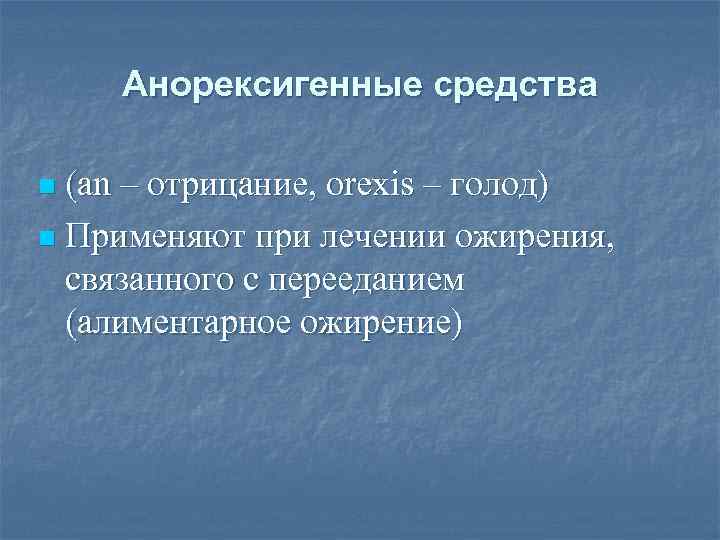 Анорексигенные средства

(an – отрицание, orexis – голод)

Применяют при лечении ожирения, связанного с перееданием (алиментарное ожирение)